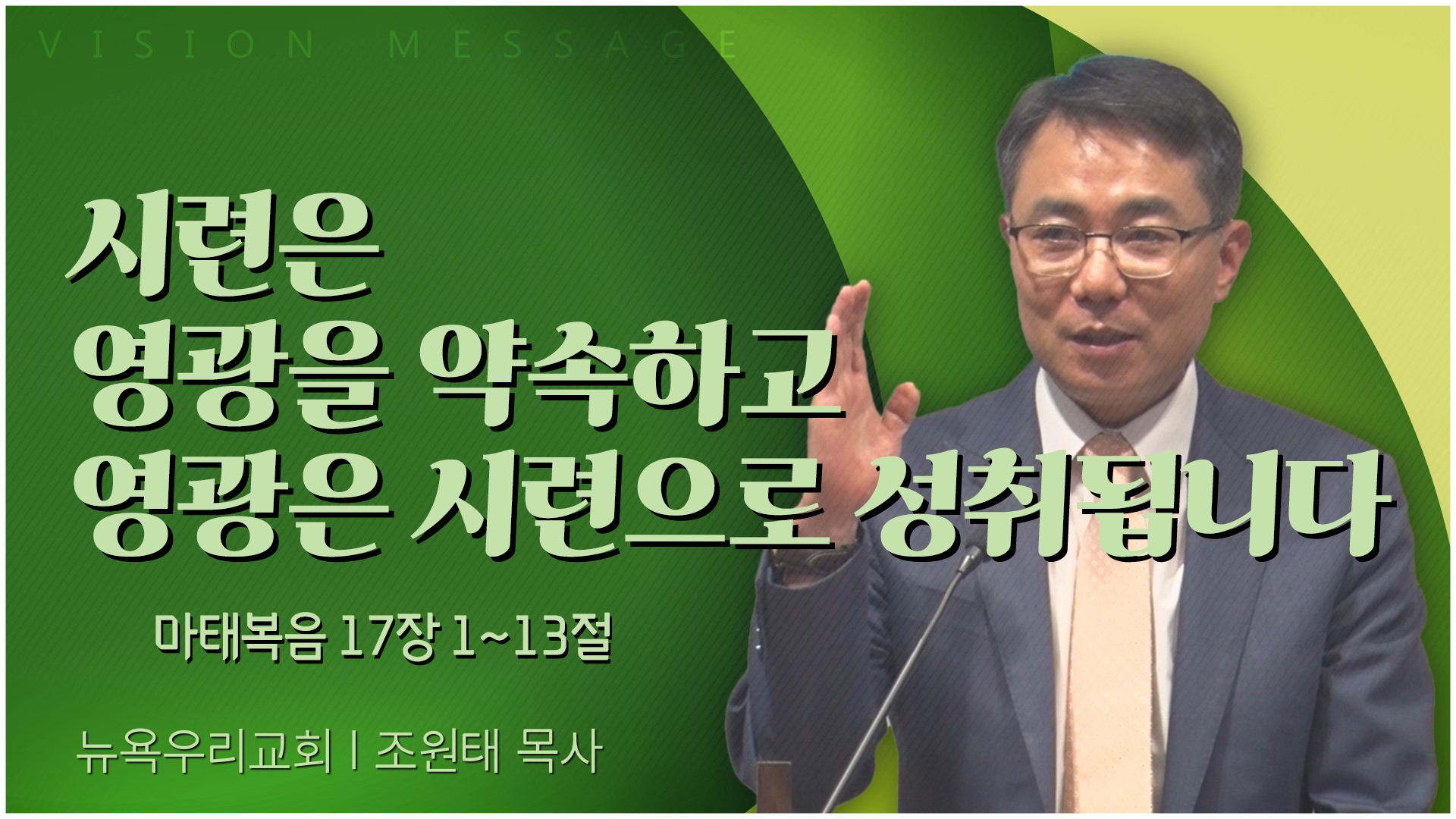 VISION MESSAGE

시련은
영광을 약속하고
영광은 시련으로 성취됩니다

마태복음 17장 1~13절

뉴욕우리교회 | 조원태 목사